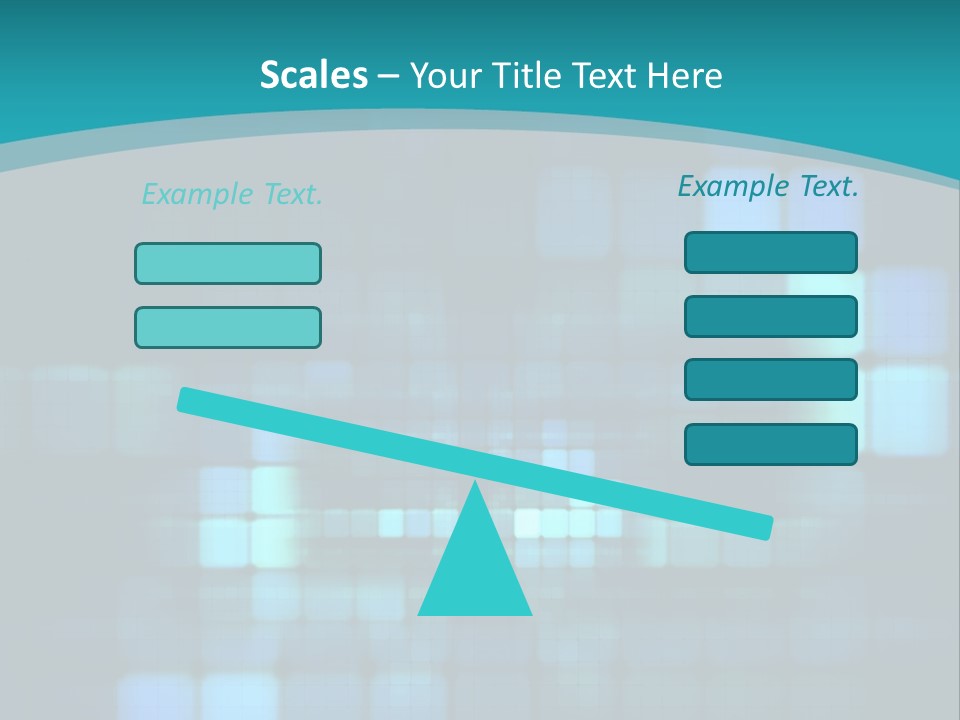 Scales – Your Title Text Here

Example Text.

Example Text.